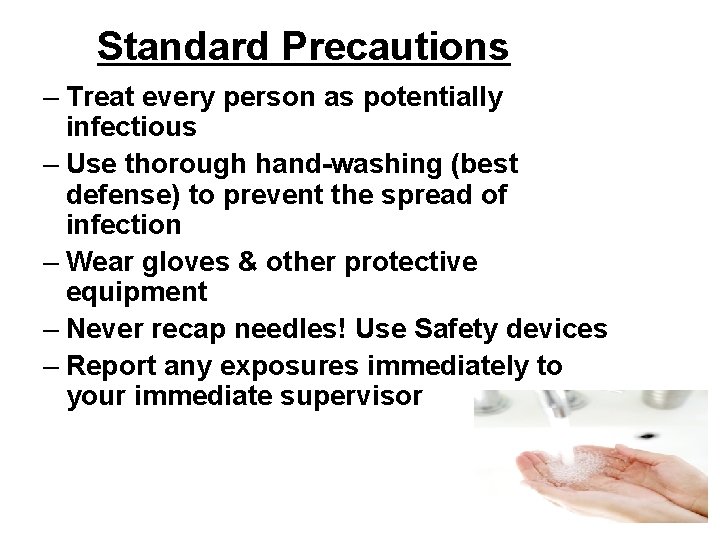 Standard Precautions

– Treat every person as potentially infectious

– Use thorough hand-washing (best defense) to prevent the spread of infection

– Wear gloves & other protective equipment

– Never recap needles! Use Safety devices

– Report any exposures immediately to your immediate supervisor